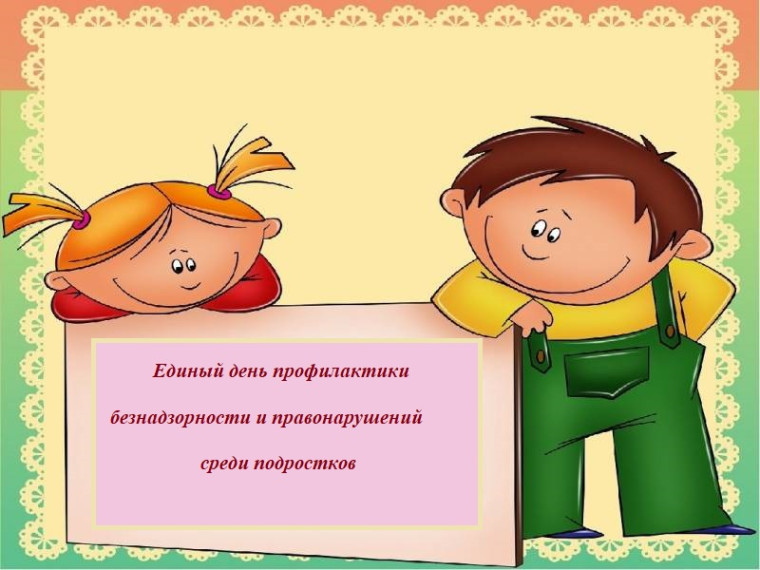 Единый день профилактики

безнадзорности и правонарушений

среди подростков